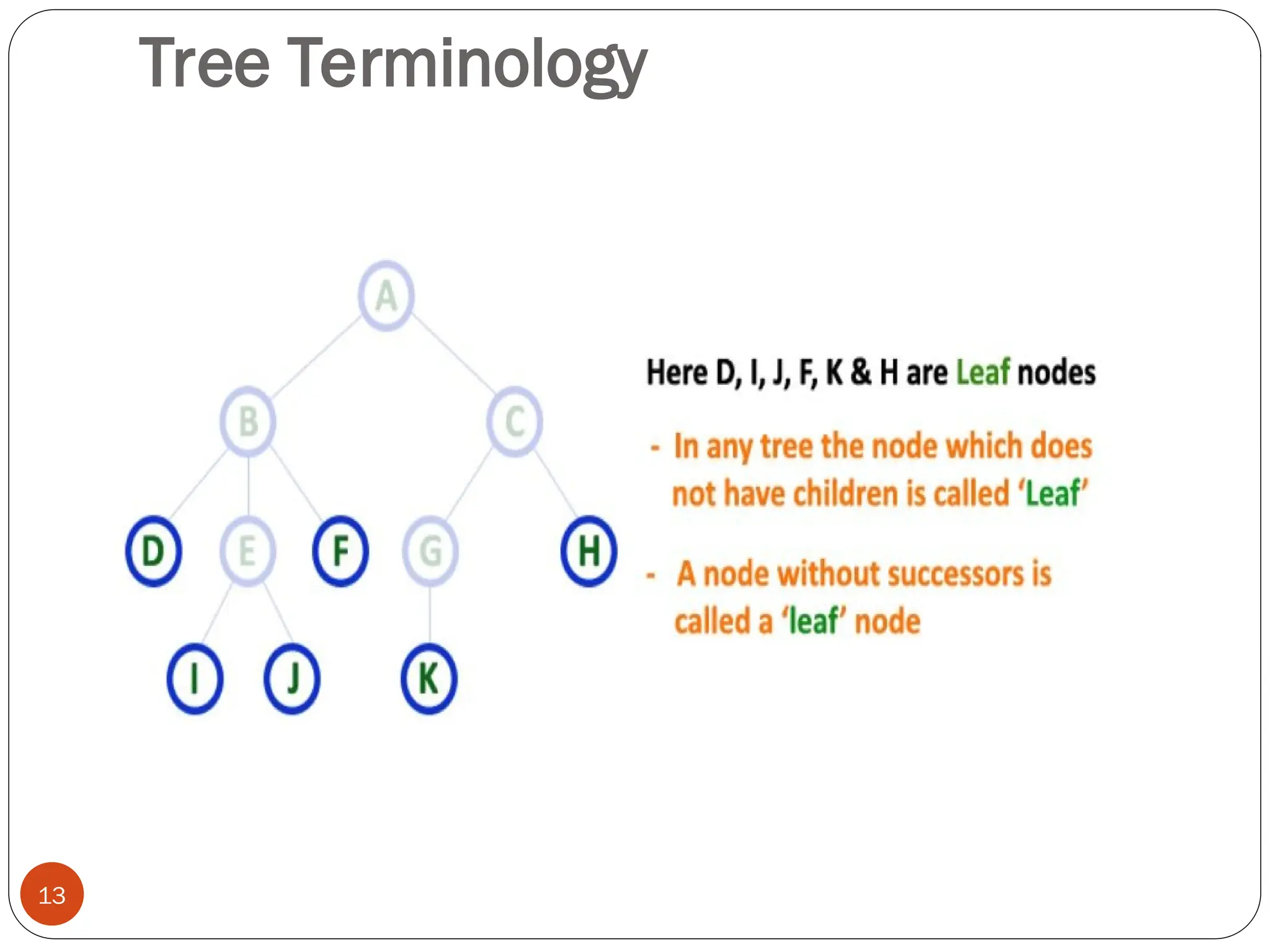 Tree Terminology

A

B

C

D

E

F

G

H

I

J

K

Here D, I, J, F, K & H are Leaf nodes

- In any tree the node which does not have children is called 'Leaf'

- A node without successors is called a 'leaf' node

13